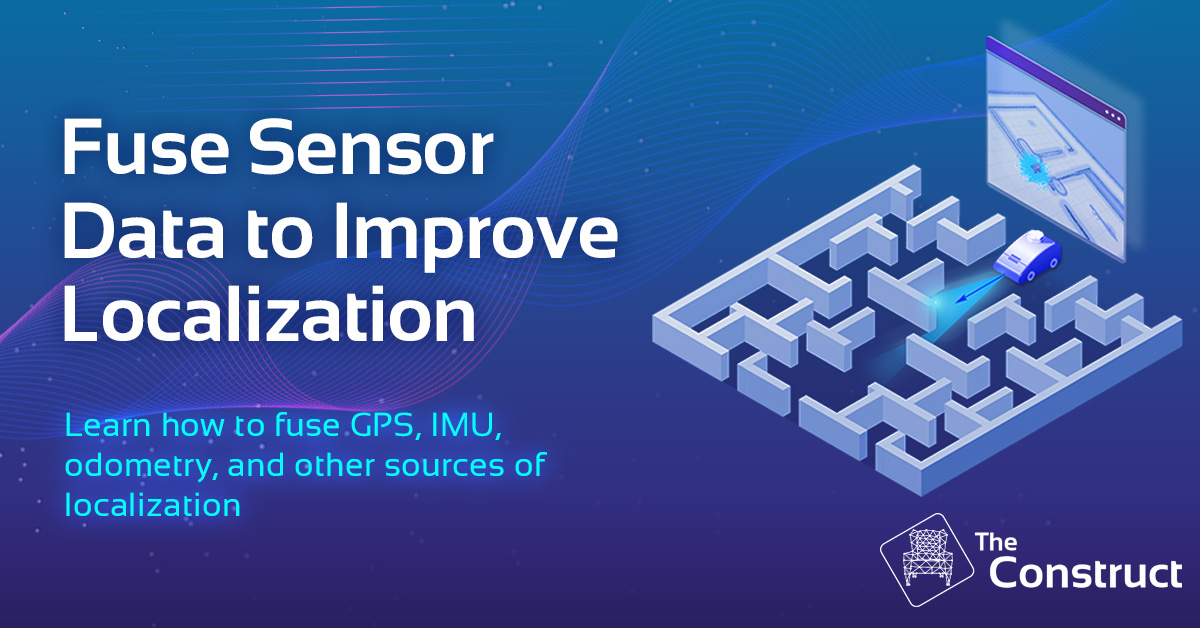 Fuse Sensor Data to Improve Localization

Learn how to fuse GPS, IMU, odometry, and other sources of localization

The Construct